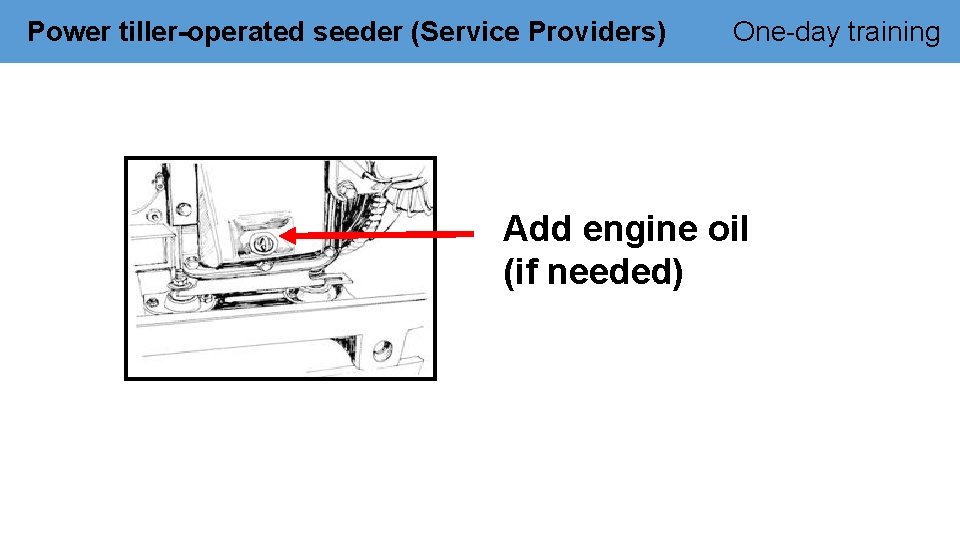 Power tiller-operated seeder (Service Providers)

One-day training

Add engine oil
(if needed)